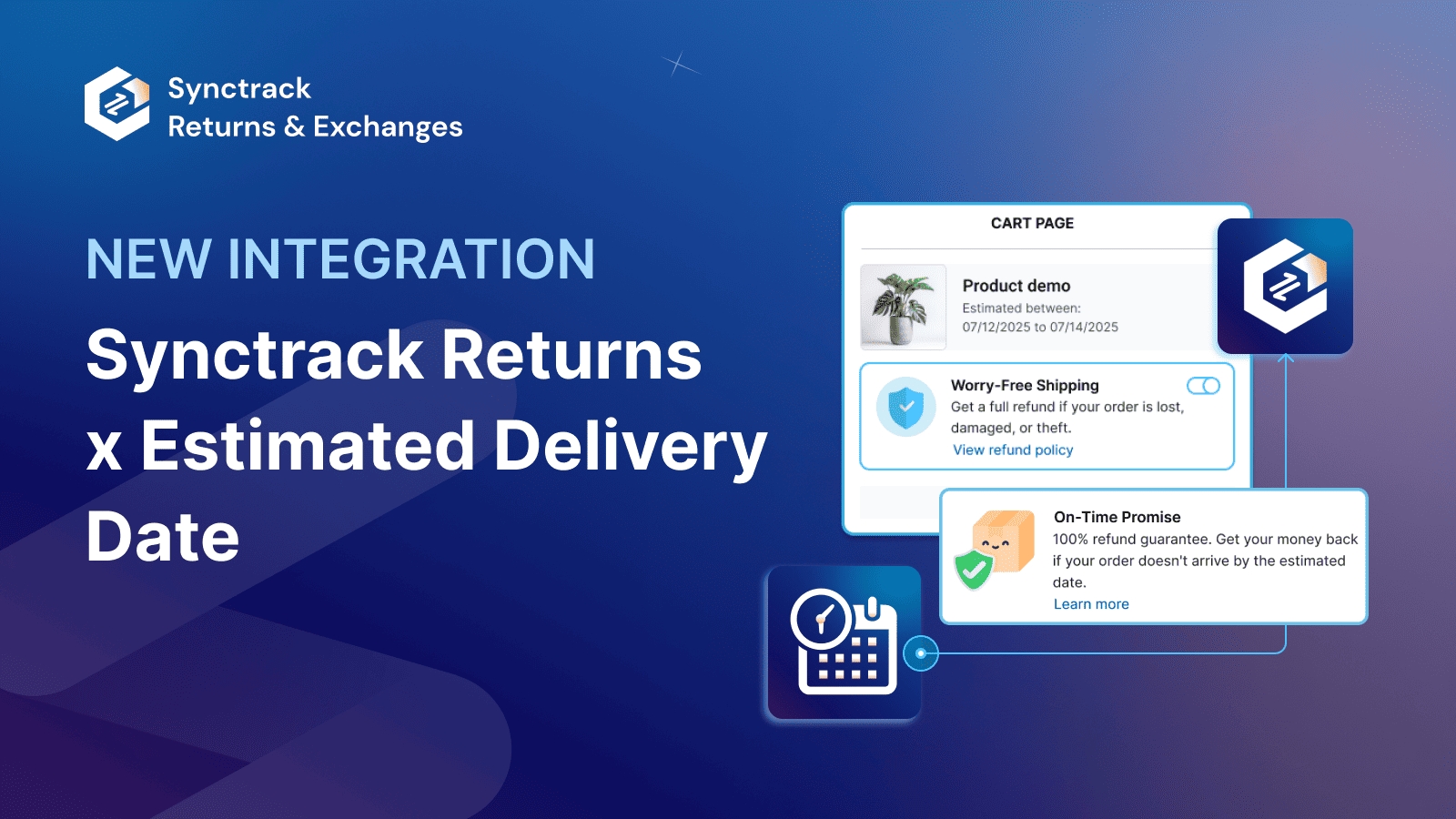 Synctrack
Returns & Exchanges

NEW INTEGRATION

Synctrack Returns x Estimated Delivery Date

CART PAGE

Product demo
Estimated between:
07/12/2025 to 07/14/2025

Worry-Free Shipping
Get a full refund if your order is lost, damaged, or theft.
View refund policy

On-Time Promise
100% refund guarantee. Get your money back if your order doesn't arrive by the estimated date.
Learn more